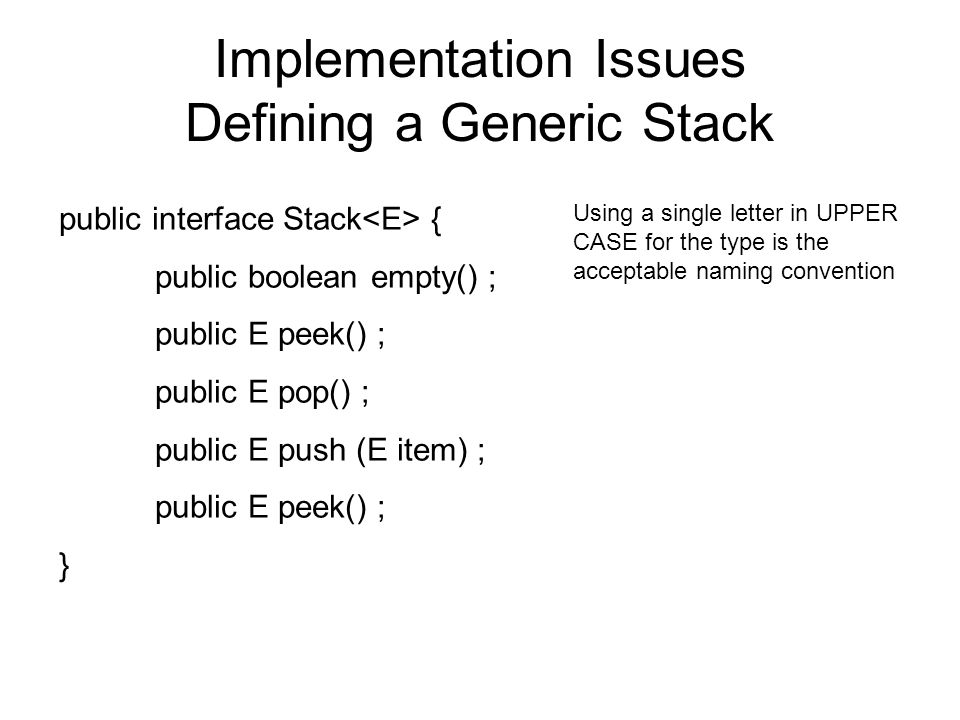 Implementation Issues
Defining a Generic Stack

public interface Stack<E> {
public boolean empty() ;
public E peek() ;
public E pop() ;
public E push (E item) ;
public E peek() ;
}

Using a single letter in UPPER CASE for the type is the acceptable naming convention